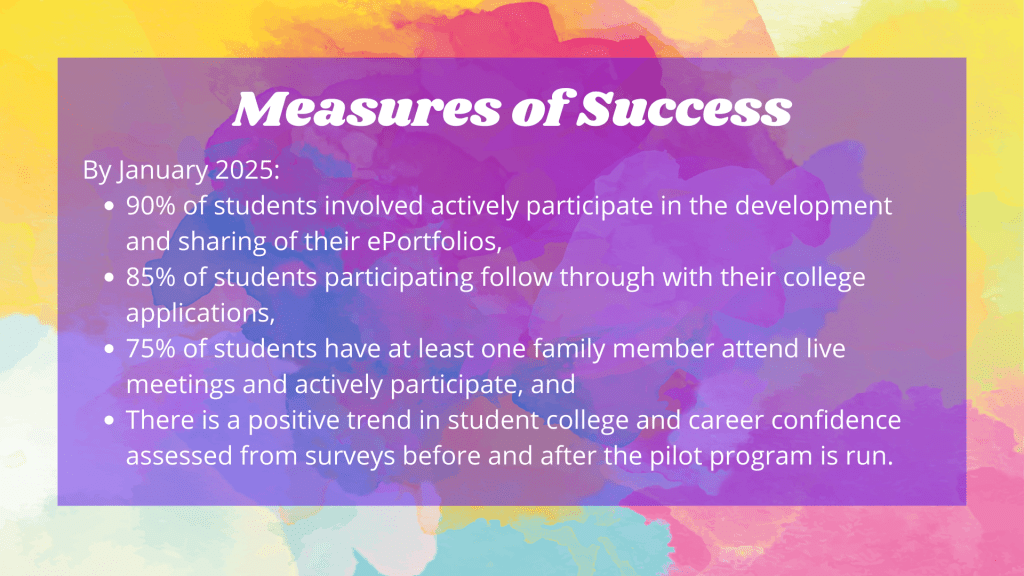 Measures of Success

By January 2025:

- 90% of students involved actively participate in the development and sharing of their ePortfolios,
- 85% of students participating follow through with their college applications,
- 75% of students have at least one family member attend live meetings and actively participate, and
- There is a positive trend in student college and career confidence assessed from surveys before and after the pilot program is run.